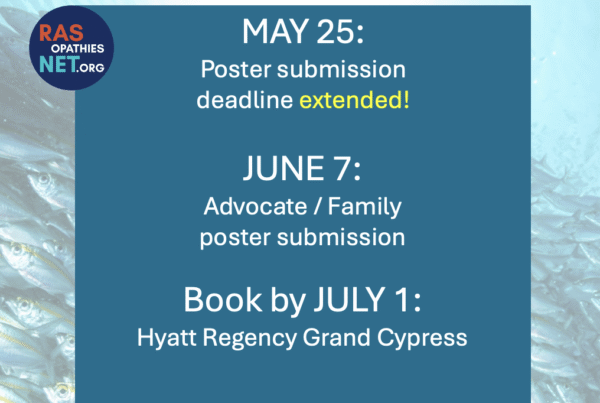 RAS
OPATHIES
NET.ORG

MAY 25:
Poster submission deadline extended!

JUNE 7:
Advocate / Family poster submission

Book by JULY 1:
Hyatt Regency Grand Cypress